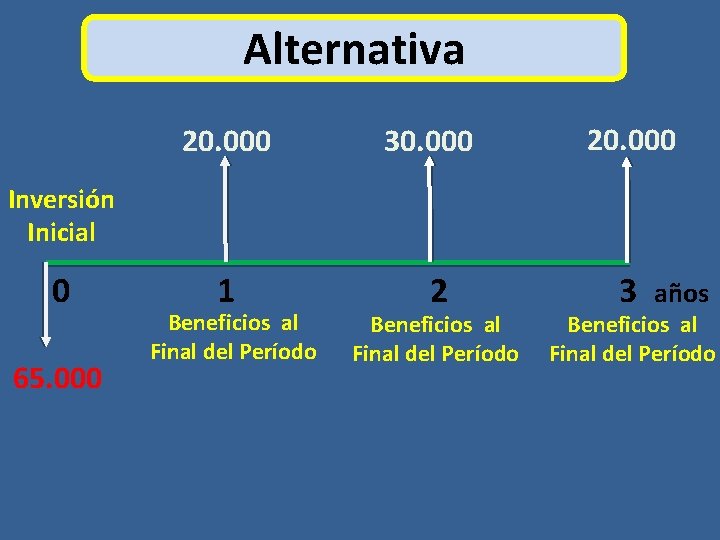 Alternativa

20.000

30.000

20.000

Inversión Inicial

0

1

2

3 años

Beneficios al Final del Período

Beneficios al Final del Período

Beneficios al Final del Período

65.000